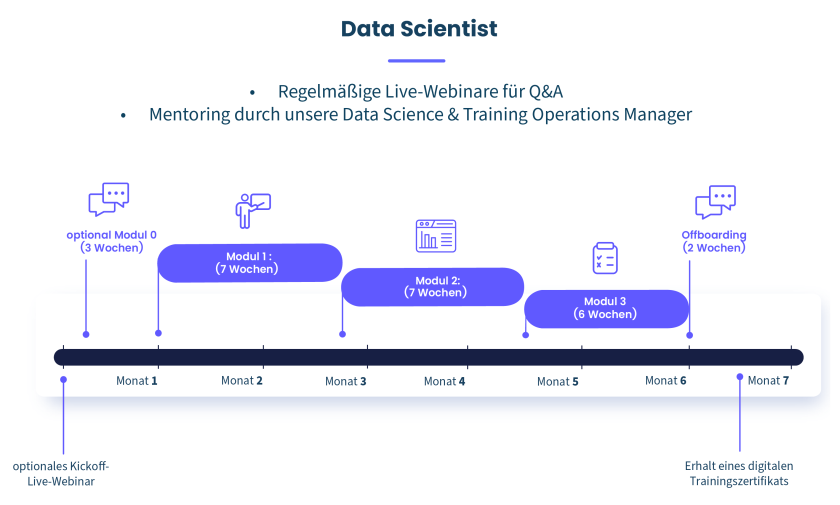 Data Scientist

• Regelmäßige Live-Webinare für Q&A
• Mentoring durch unsere Data Science & Training Operations Manager

optional Modul 0
(3 Wochen)

Modul 1 :
(7 Wochen)

Modul 2:
(7 Wochen)

Modul 3
(6 Wochen)

Offboarding
(2 Wochen)

Monat 1
Monat 2
Monat 3
Monat 4
Monat 5
Monat 6
Monat 7

optionales Kickoff-Live-Webinar

Erhalt eines digitalen Trainingszertifikats